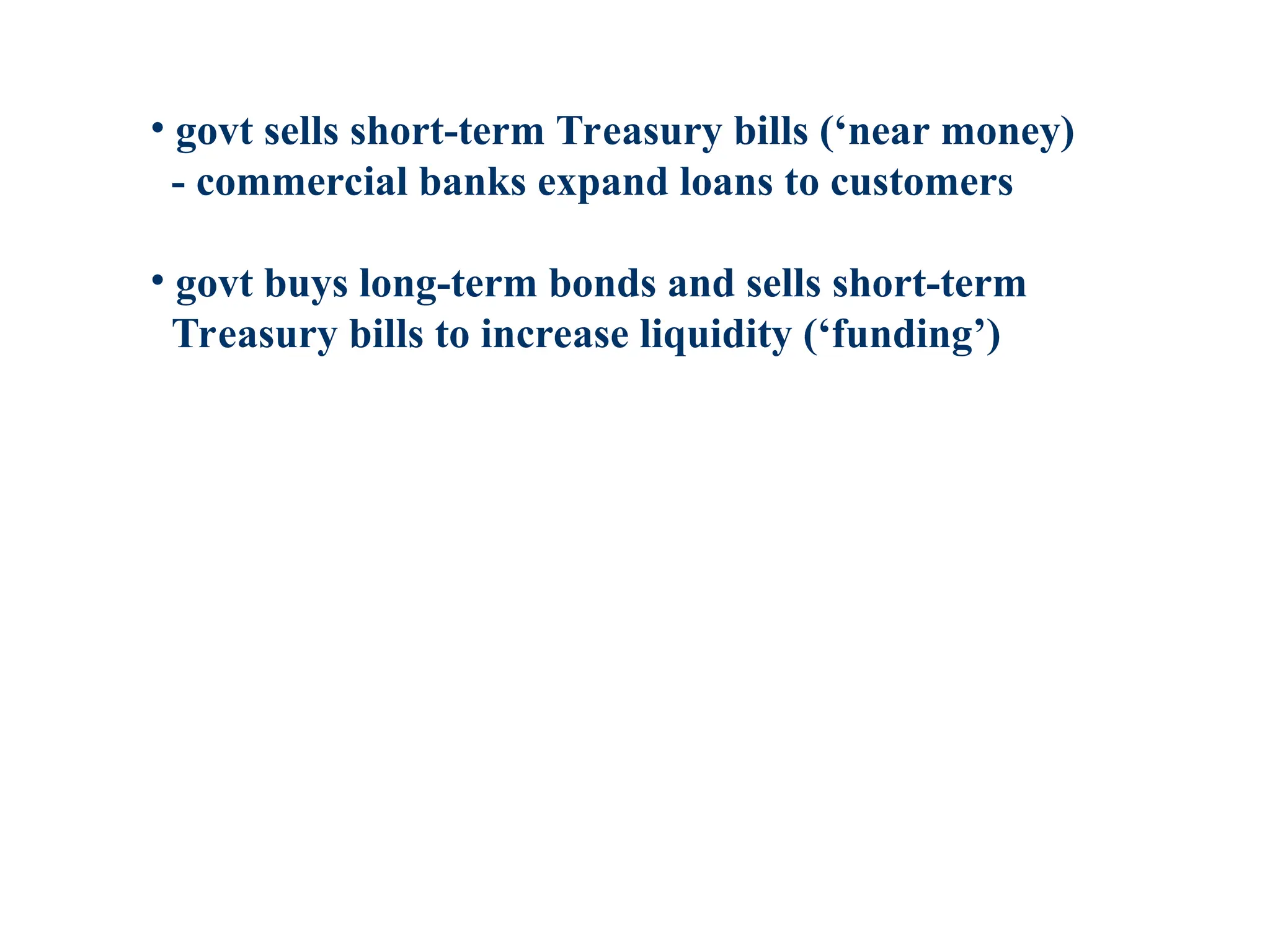 • govt sells short-term Treasury bills (‘near money)
- commercial banks expand loans to customers

• govt buys long-term bonds and sells short-term Treasury bills to increase liquidity (‘funding’)